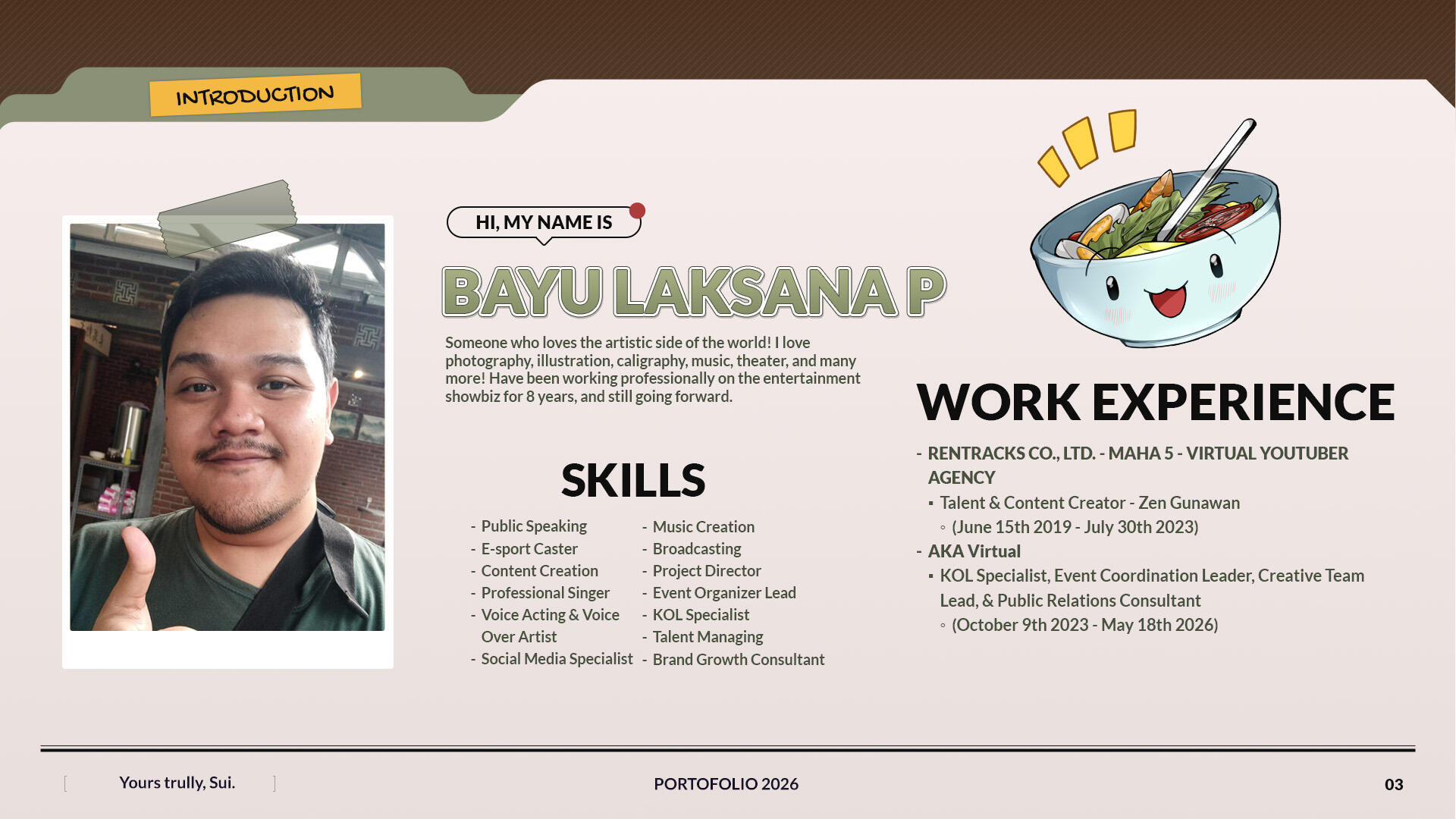 INTRODUCTION

HI, MY NAME IS

BAYU LAKSANA P

Someone who loves the artistic side of the world! I love photography, illustration, caligraphy, music, theater, and many more! Have been working professionally on the entertainment showbiz for 8 years, and still going forward.

SKILLS

- Public Speaking
- E-sport Caster
- Content Creation
- Professional Singer
- Voice Acting & Voice Over Artist
- Social Media Specialist

- Music Creation
- Broadcasting
- Project Director
- Event Organizer Lead
- KOL Specialist
- Talent Managing
- Brand Growth Consultant

WORK EXPERIENCE

- RENTRACKS CO., LTD. - MAHA 5 - VIRTUAL YOUTUBER AGENCY
  ▪ Talent & Content Creator - Zen Gunawan
    ◦ (June 15th 2019 - July 30th 2023)
- AKA Virtual
  ▪ KOL Specialist, Event Coordination Leader, Creative Team Lead, & Public Relations Consultant
    ◦ (October 9th 2023 - May 18th 2026)

[ Yours trully, Sui. ]

PORTOFOLIO 2026

03